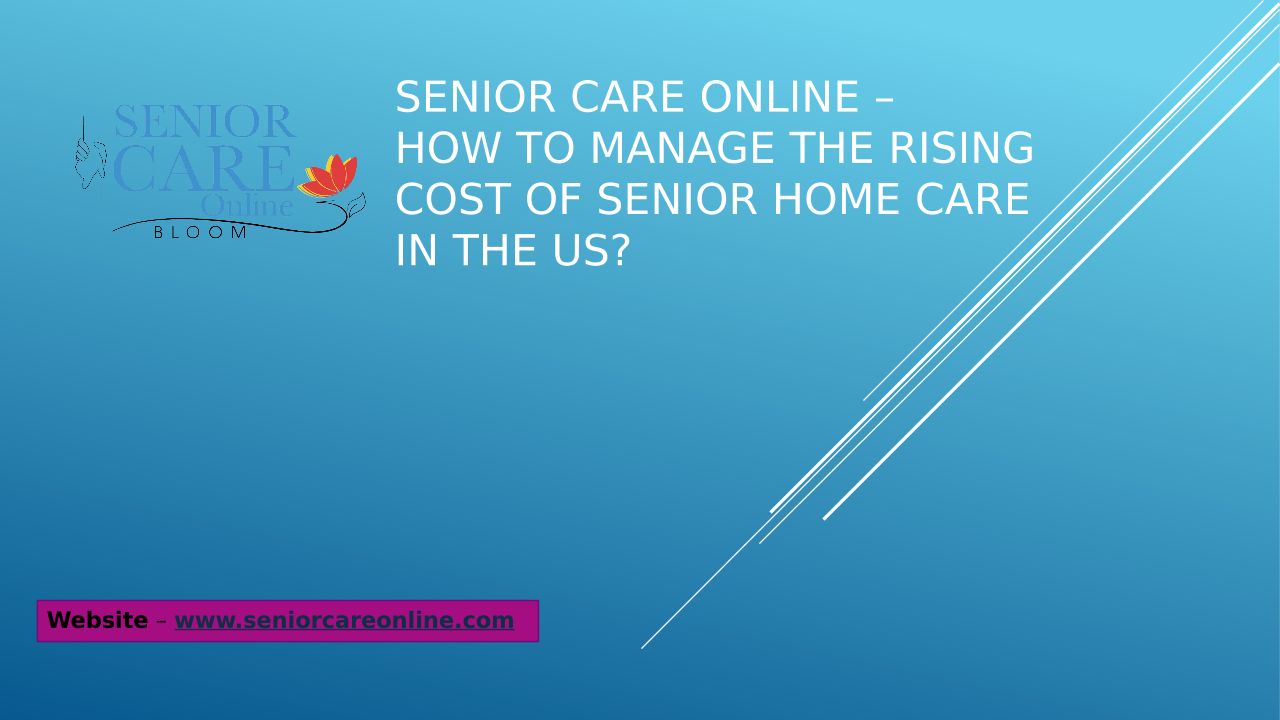 SENIOR CARE Online BLOOM

SENIOR CARE ONLINE – HOW TO MANAGE THE RISING COST OF SENIOR HOME CARE IN THE US?

Website – www.seniorcareonline.com